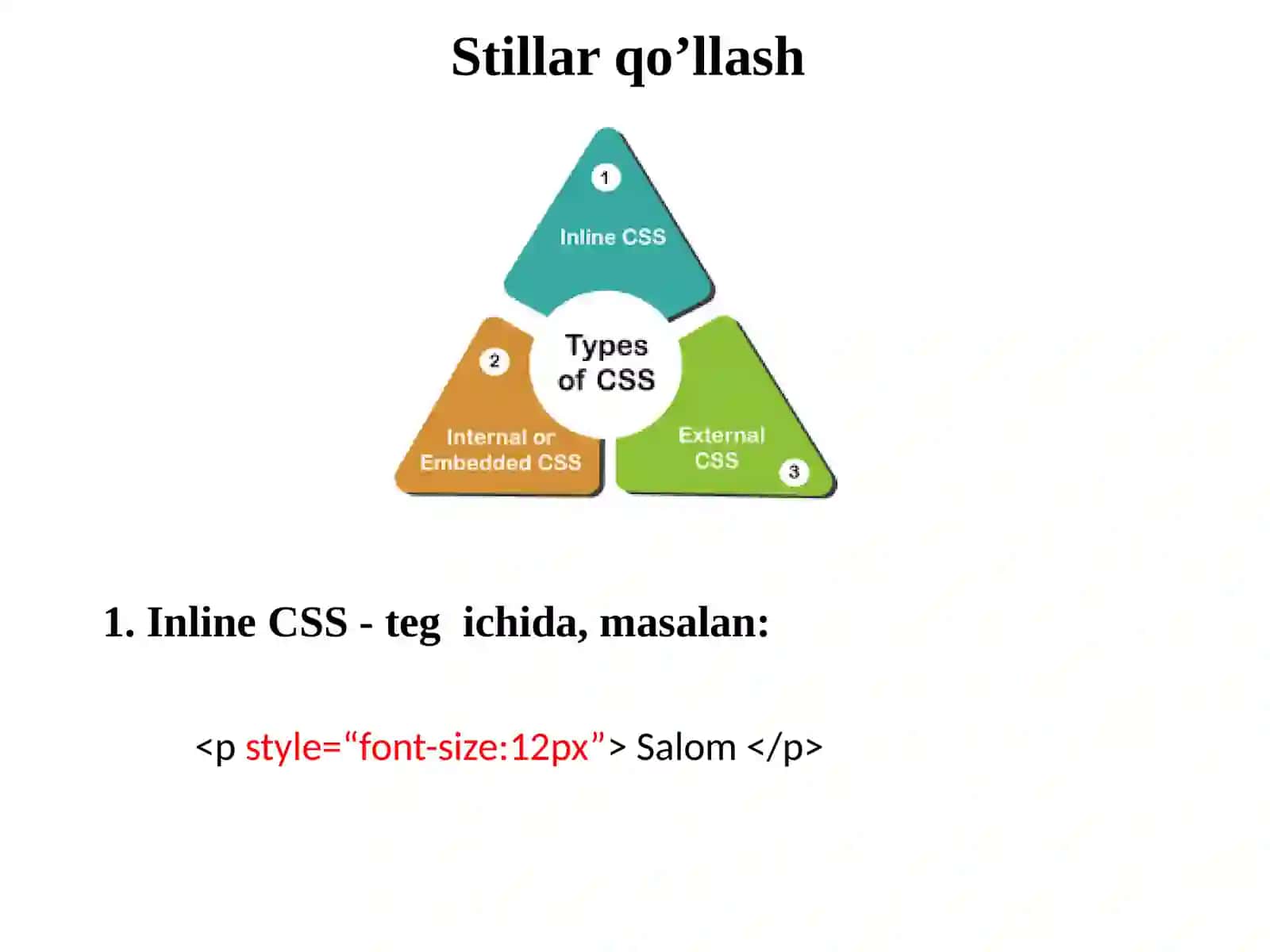 Stillar qo’llash

1
Inline CSS

Types of CSS

2
Internal or Embedded CSS

External CSS
3

1. Inline CSS - teg ichida, masalan:

<p style=“font-size:12px”> Salom </p>